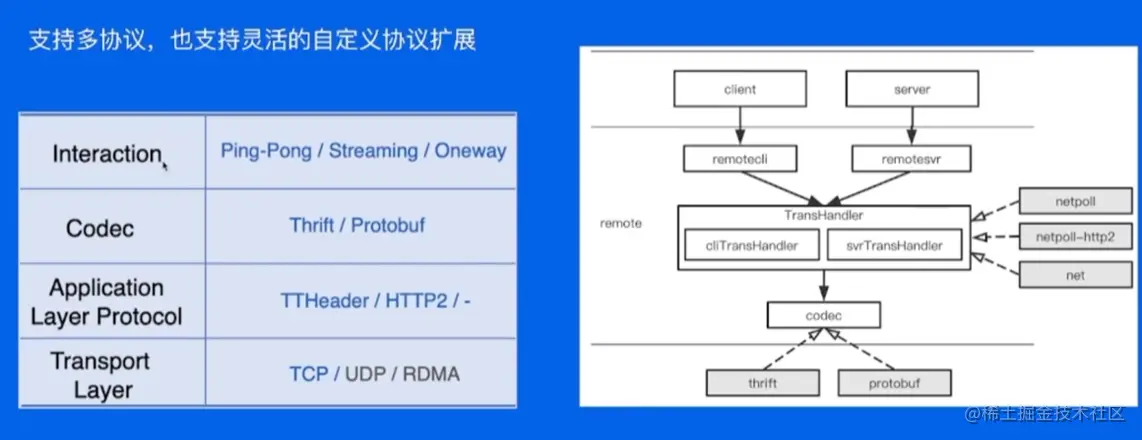 支持多协议，也支持灵活的自定义协议扩展

| Interaction | Ping-Pong / Streaming / Oneway |
|---|---|
| Codec | Thrift / Protobuf |
| Application Layer Protocol | TTHeader / HTTP2 / - |
| Transport Layer | TCP / UDP / RDMA |

client
server
remotecli
remotesvr
remote
TransHandler
cliTransHandler
svrTransHandler
netpoll
netpoll-http2
net
codec
thrift
protobuf

@稀土掘金技术社区